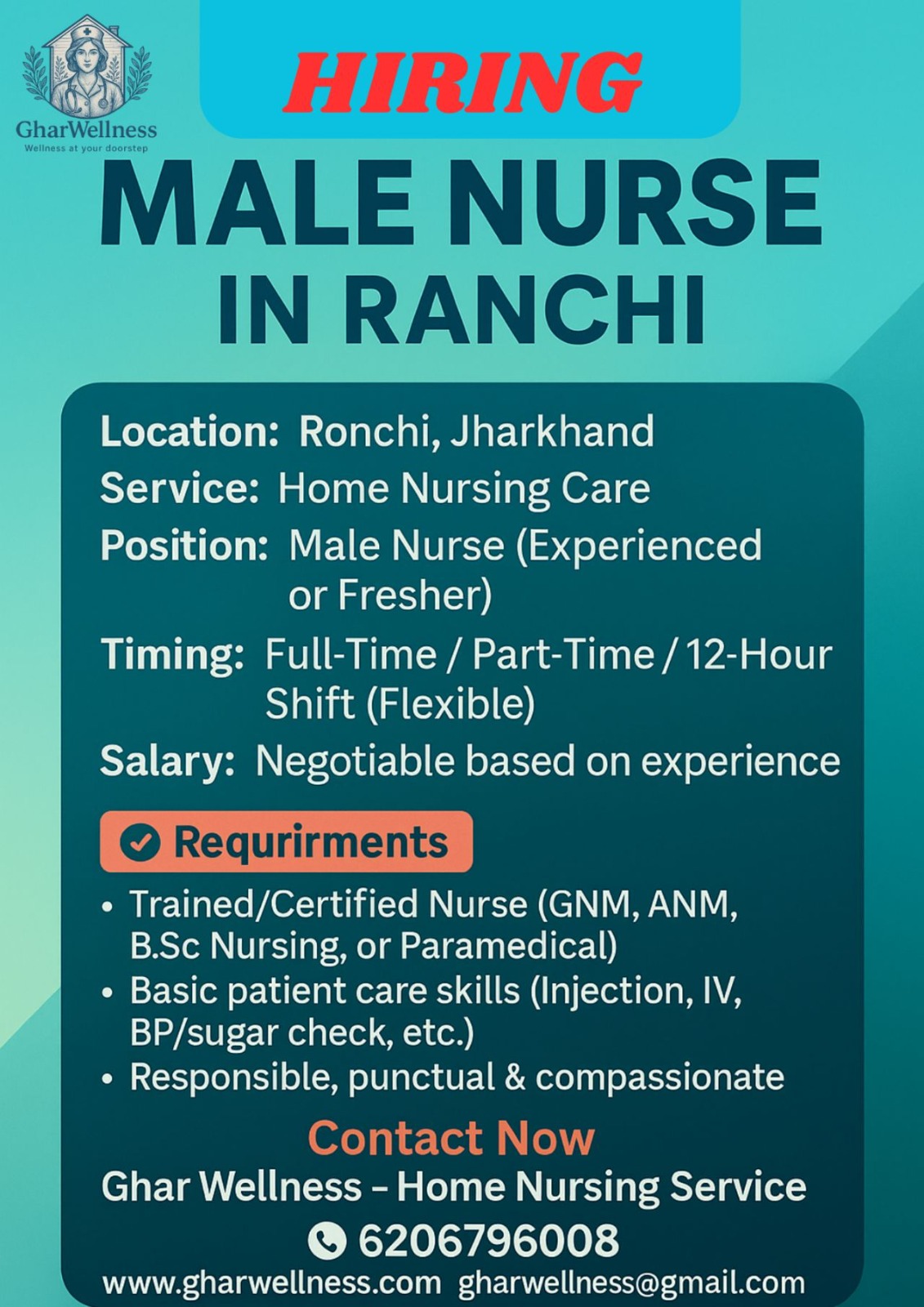 GharWellness
Wellness at your doorstep

HIRING

MALE NURSE IN RANCHI

Location: Ronchi, Jharkhand
Service: Home Nursing Care
Position: Male Nurse (Experienced or Fresher)
Timing: Full-Time / Part-Time / 12-Hour Shift (Flexible)
Salary: Negotiable based on experience

Requrirments

• Trained/Certified Nurse (GNM, ANM, B.Sc Nursing, or Paramedical)
• Basic patient care skills (Injection, IV, BP/sugar check, etc.)
• Responsible, punctual & compassionate

Contact Now
Ghar Wellness – Home Nursing Service
6206796008
www.gharwellness.com gharwellness@gmail.com